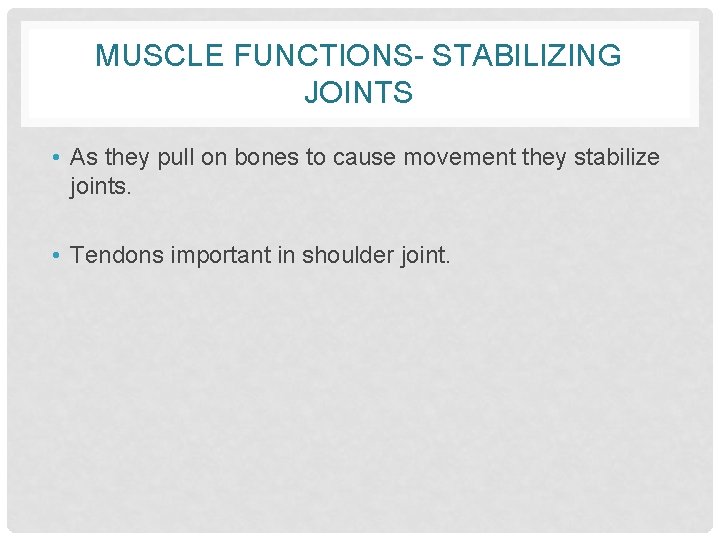 MUSCLE FUNCTIONS- STABILIZING JOINTS

• As they pull on bones to cause movement they stabilize joints.

• Tendons important in shoulder joint.